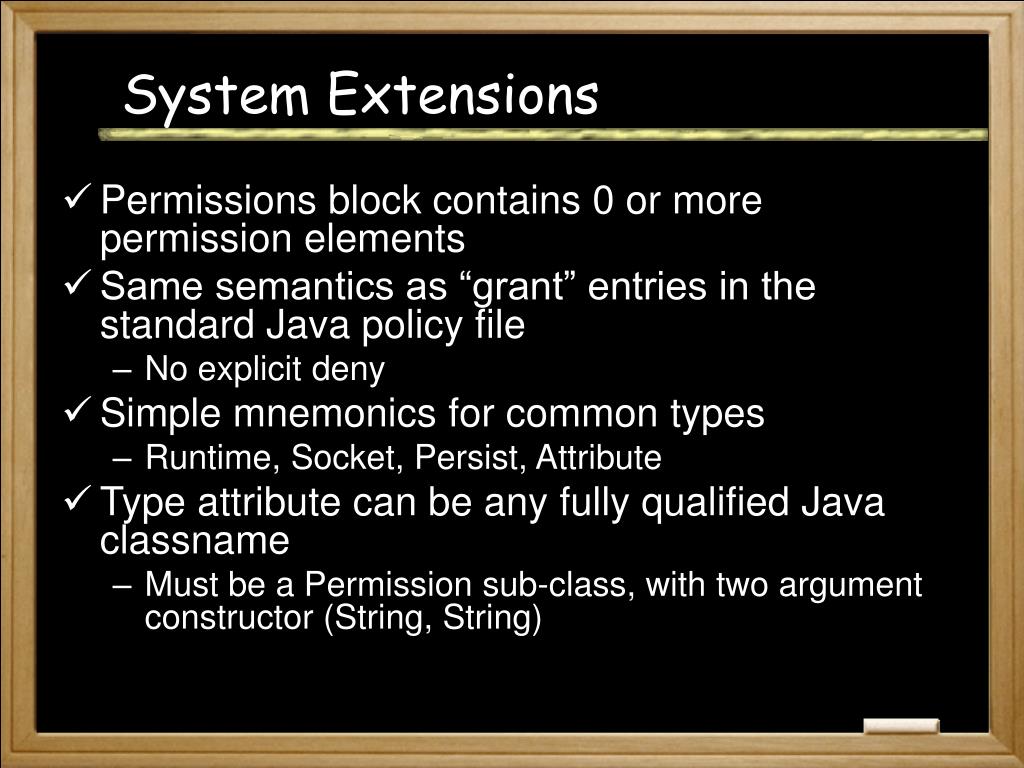 System Extensions

✓ Permissions block contains 0 or more permission elements

✓ Same semantics as “grant” entries in the standard Java policy file

– No explicit deny

✓ Simple mnemonics for common types

– Runtime, Socket, Persist, Attribute

✓ Type attribute can be any fully qualified Java classname

– Must be a Permission sub-class, with two argument constructor (String, String)